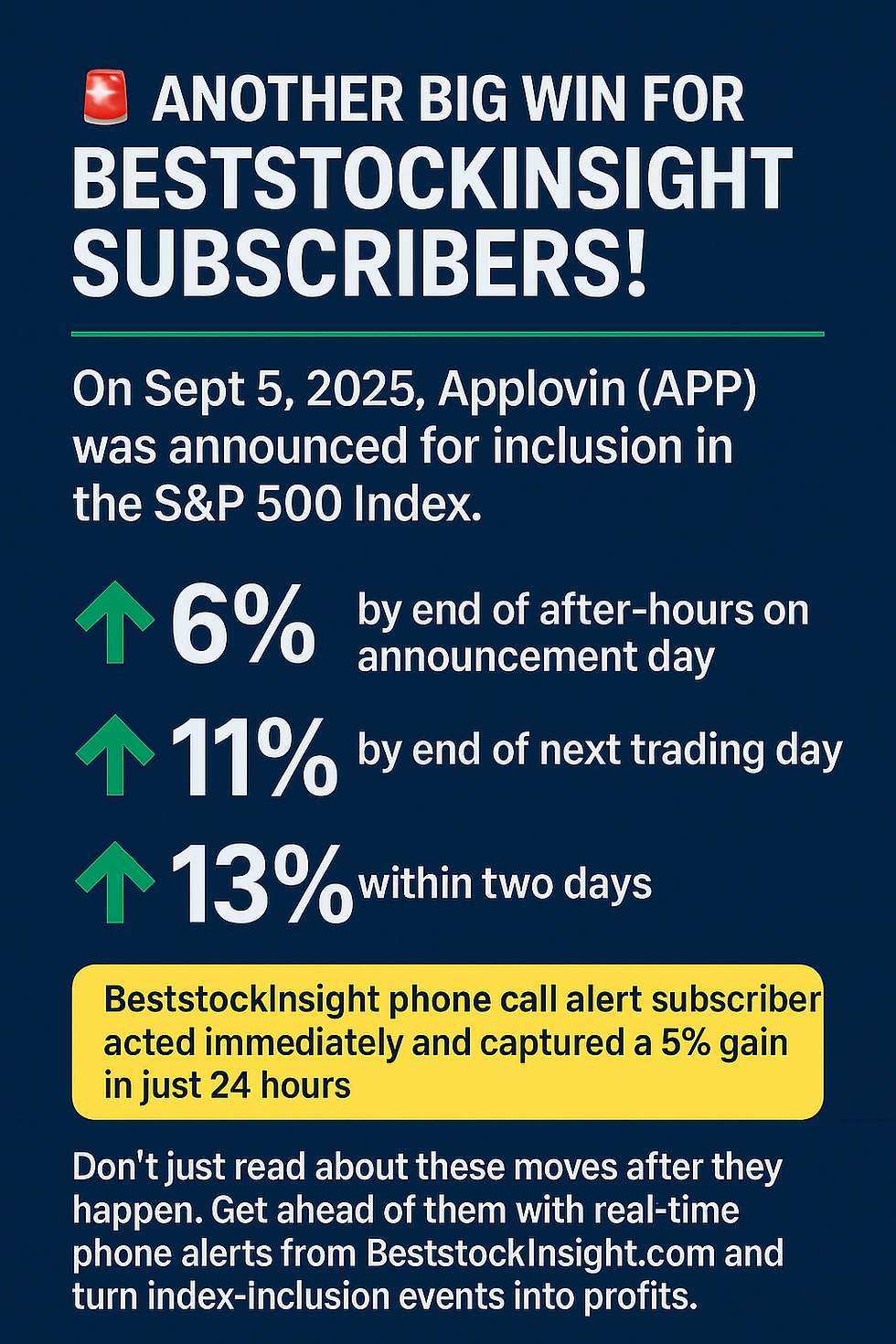 🚨 ANOTHER BIG WIN FOR BESTSTOCKINSIGHT SUBSCRIBERS!

On Sept 5, 2025, Applovin (APP) was announced for inclusion in the S&P 500 Index.

↑ 6% by end of after-hours on announcement day

↑ 11% by end of next trading day

↑ 13% within two days

BeststockInsight phone call alert subscriber acted immediately and captured a 5% gain in just 24 hours

Don't just read about these moves after they happen. Get ahead of them with real-time phone alerts from BeststockInsight.com and turn index-inclusion events into profits.